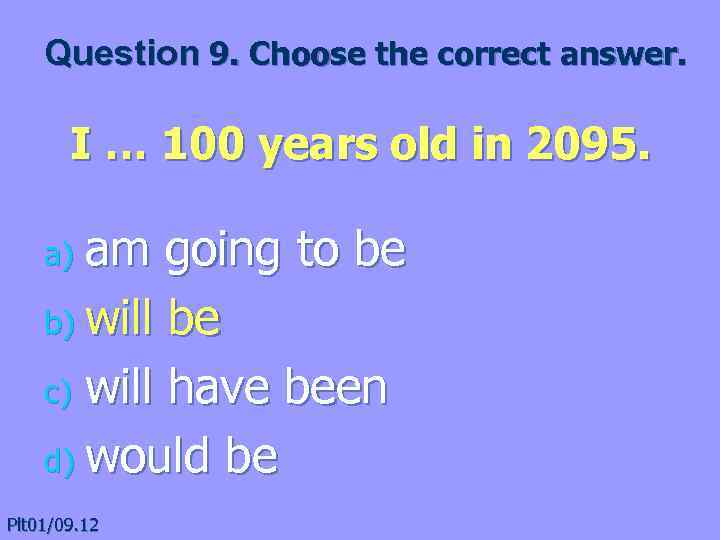 Question 9. Choose the correct answer.

I … 100 years old in 2095.

a) am going to be
b) will be
c) will have been
d) would be

Plt01/09.12